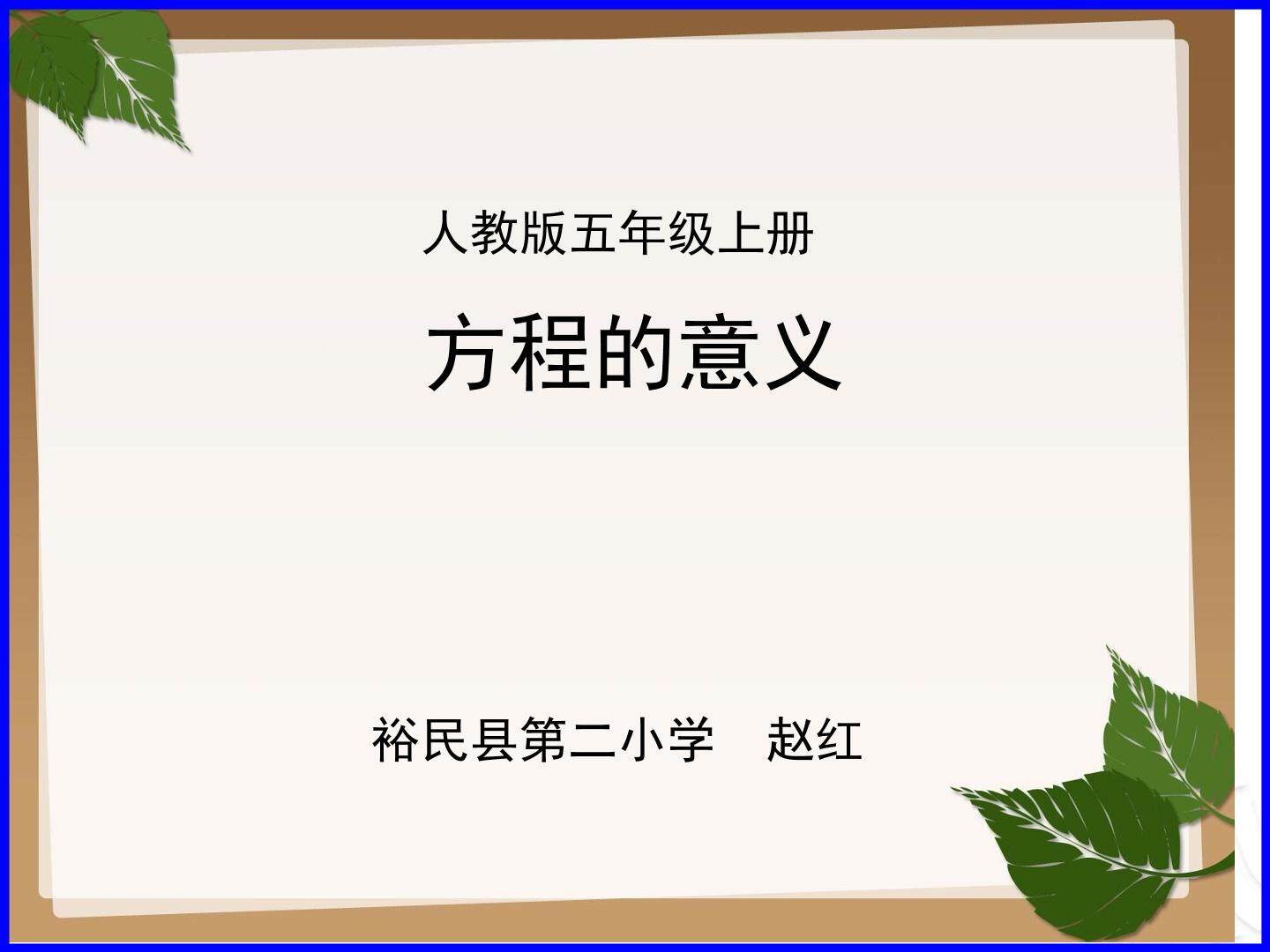 人教版五年级上册

方程的意义

裕民县第二小学　赵红